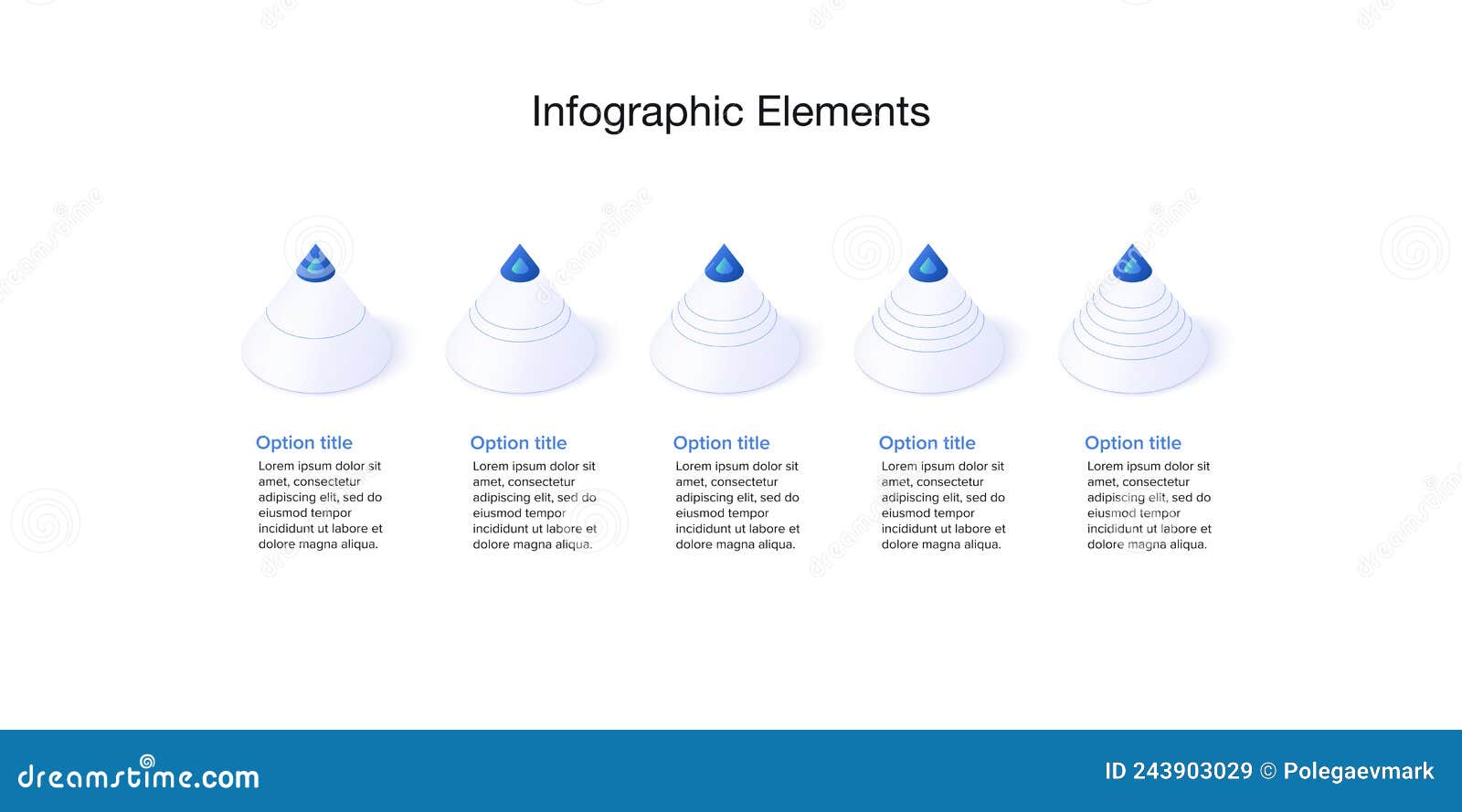 Infographic Elements

Option title
Lorem ipsum dolor sit amet, consectetur adipiscing elit, sed do eiusmod tempor incididunt ut labore et dolore magna aliqua.

Option title
Lorem ipsum dolor sit amet, consectetur adipiscing elit, sed do eiusmod tempor incididunt ut labore et dolore magna aliqua.

Option title
Lorem ipsum dolor sit amet, consectetur adipiscing elit, sed do eiusmod tempor incididunt ut labore et dolore magna aliqua.

Option title
Lorem ipsum dolor sit amet, consectetur adipiscing elit, sed do eiusmod tempor incididunt ut labore et dolore magna aliqua.

Option title
Lorem ipsum dolor sit amet, consectetur adipiscing elit, sed do eiusmod tempor incididunt ut labore et dolore magna aliqua.

dreamstime.com

ID 243903029 © Polegaevmark